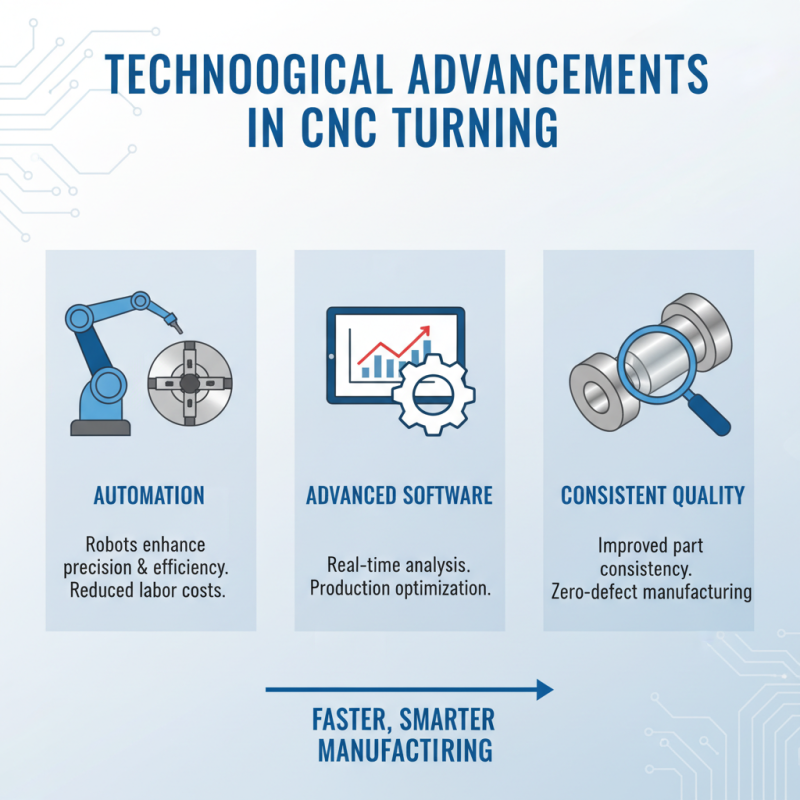 TECHNOOGICAL ADVANCEMENTS IN CNC TURNING

AUTOMATION

Robots enhance precision & efficiency. Reduced labor costs.

ADVANCED SOFTWARE

Real-time analysis. Production optimization.

CONSISTENT QUALITY

Improved part consistency. Zero-defect manufacturing

FASTER, SMARTER MANUFACTIRING